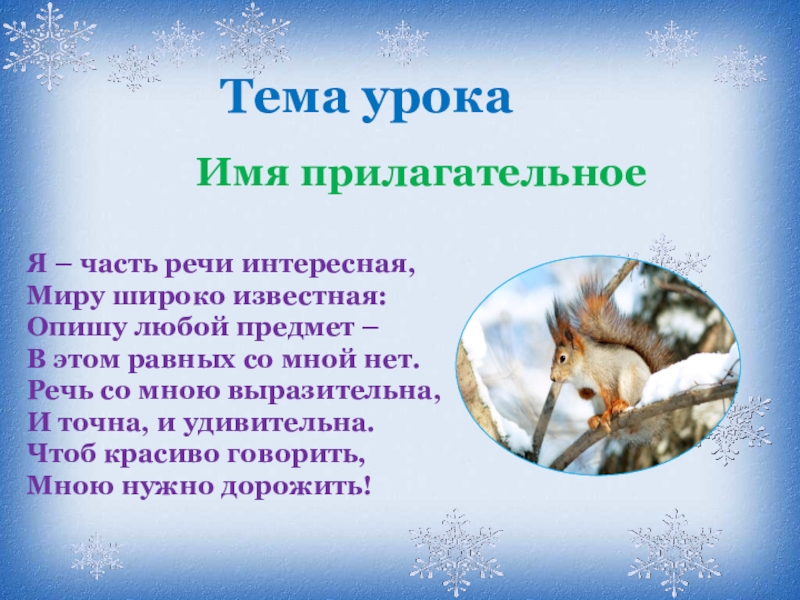 Тема урока

Имя прилагательное

Я – часть речи интересная,
Миру широко известная:
Опишу любой предмет –
В этом равных со мной нет.
Речь со мною выразительна,
И точна, и удивительна.
Чтоб красиво говорить,
Мною нужно дорожить!